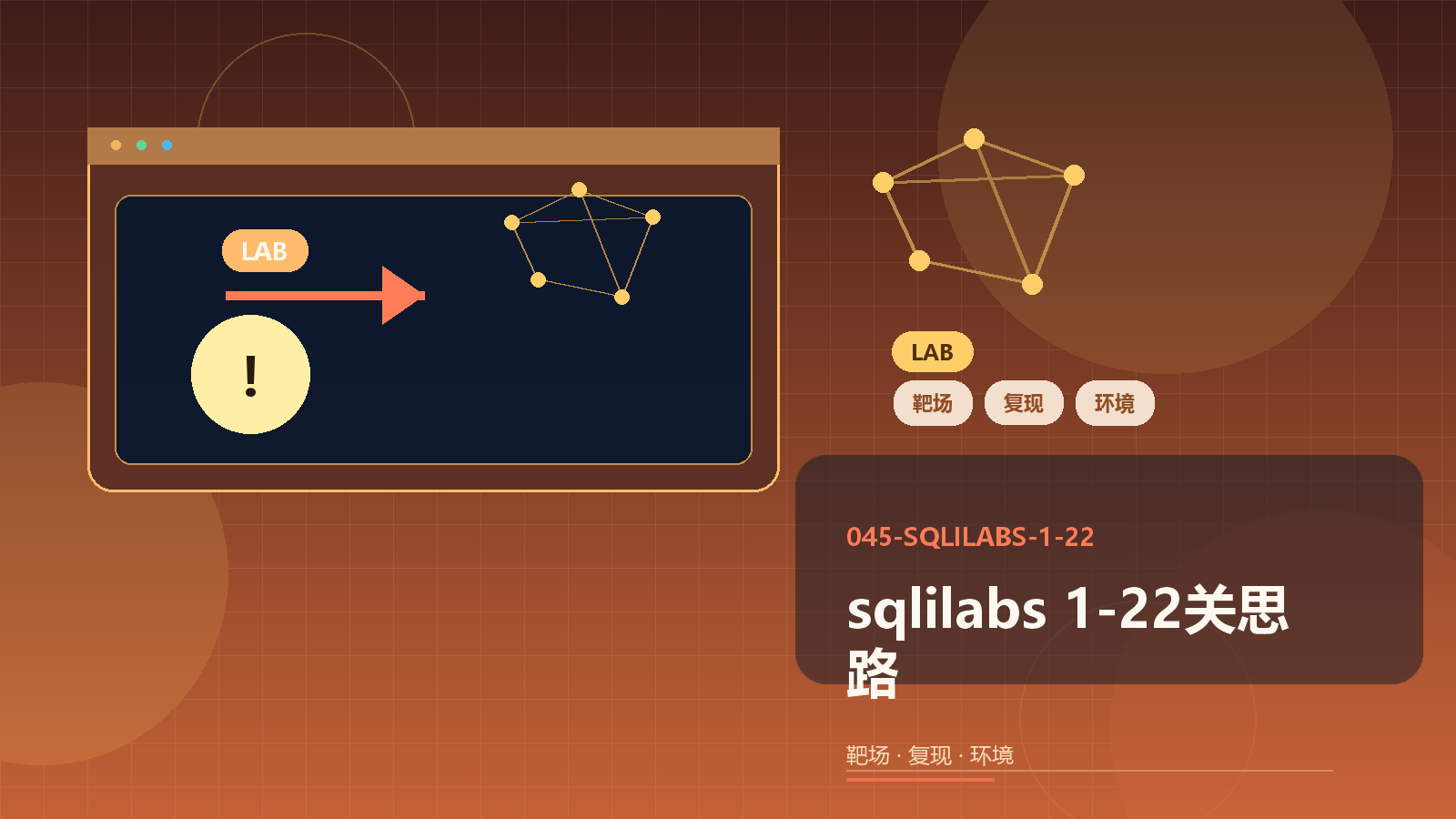 LAB

!

LAB

靶场

复现

环境

045-SQLILABS-1-22

sqlilabs 1-22关思路

靶场 · 复现 · 环境